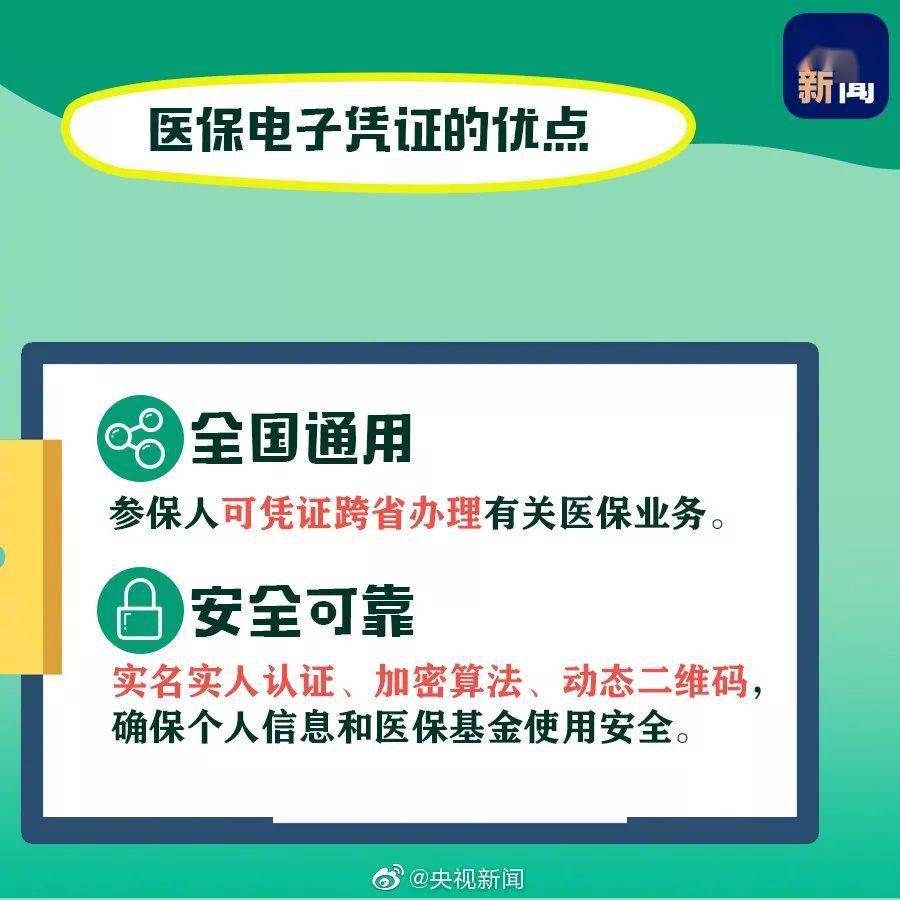 新闻

医保电子凭证的优点

全国通用

参保人可凭证跨省办理有关医保业务。

安全可靠

实名实人认证、加密算法、动态二维码，确保个人信息和医保基金使用安全。

@央视新闻